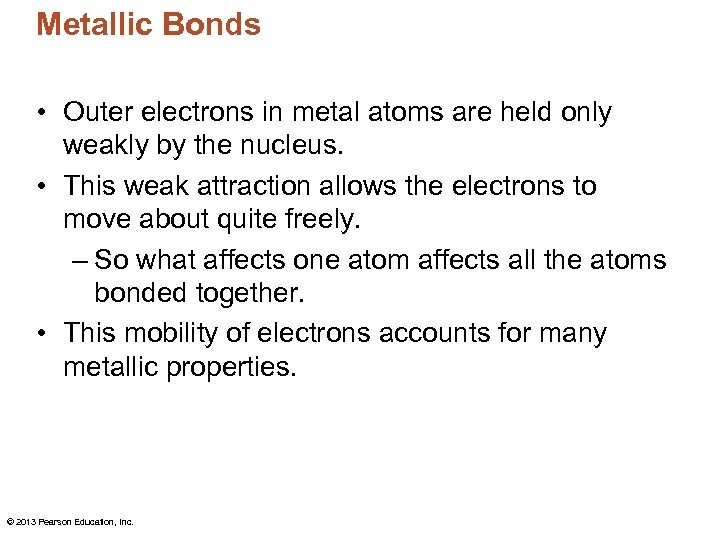 Metallic Bonds

• Outer electrons in metal atoms are held only weakly by the nucleus.

• This weak attraction allows the electrons to move about quite freely.

– So what affects one atom affects all the atoms bonded together.

• This mobility of electrons accounts for many metallic properties.

© 2013 Pearson Education, Inc.